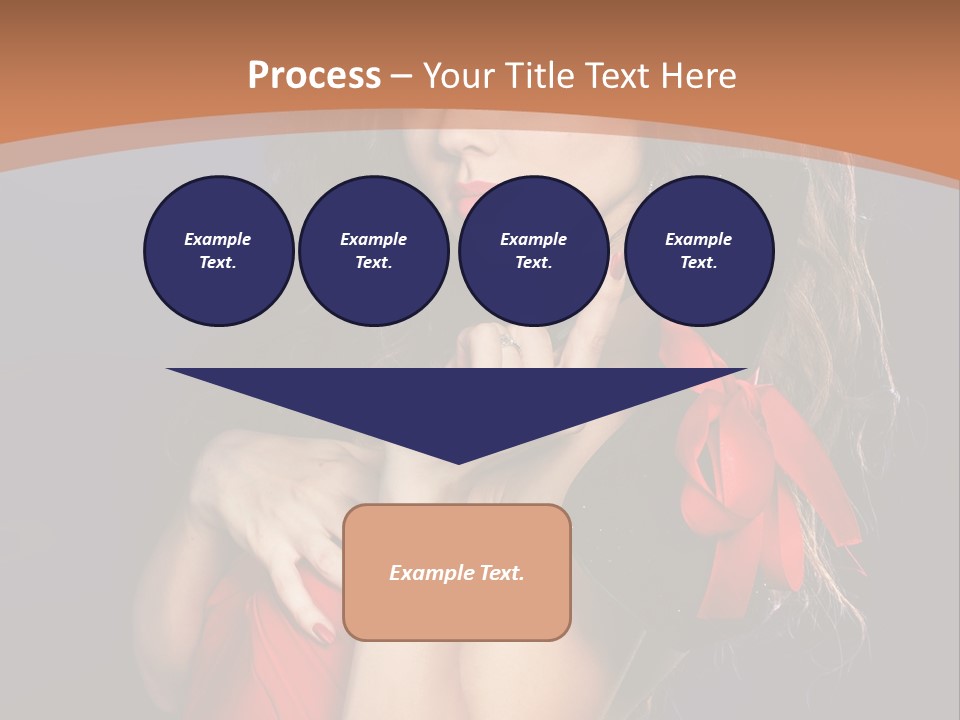 Process – Your Title Text Here

Example Text.

Example Text.

Example Text.

Example Text.

Example Text.